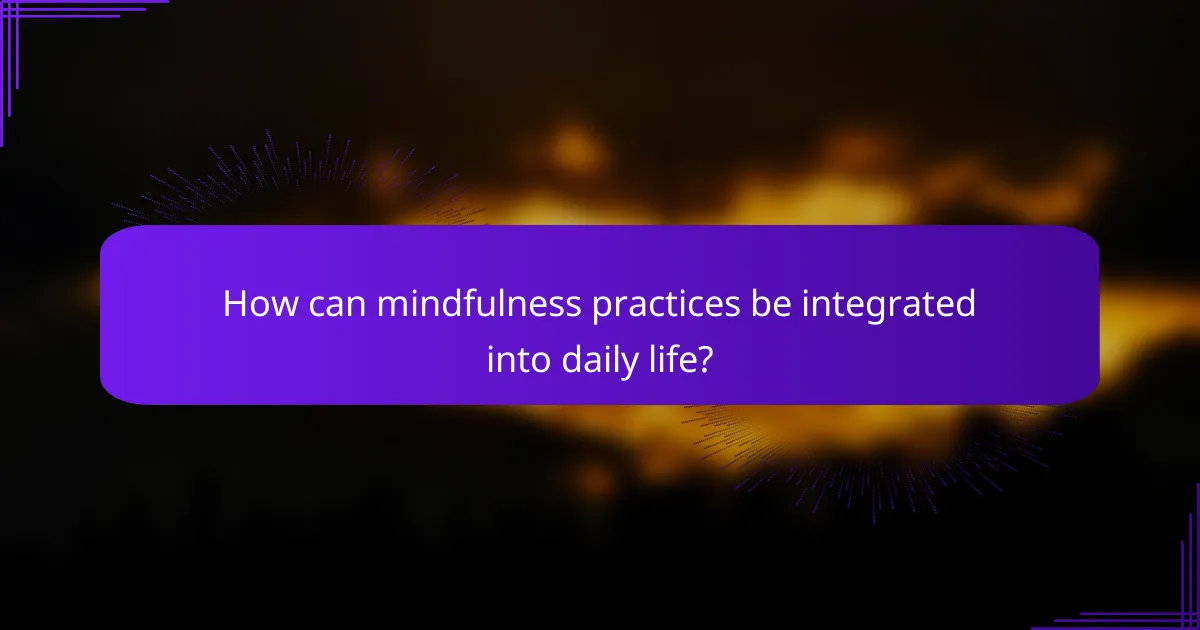 How can mindfulness practices be integrated into daily life?